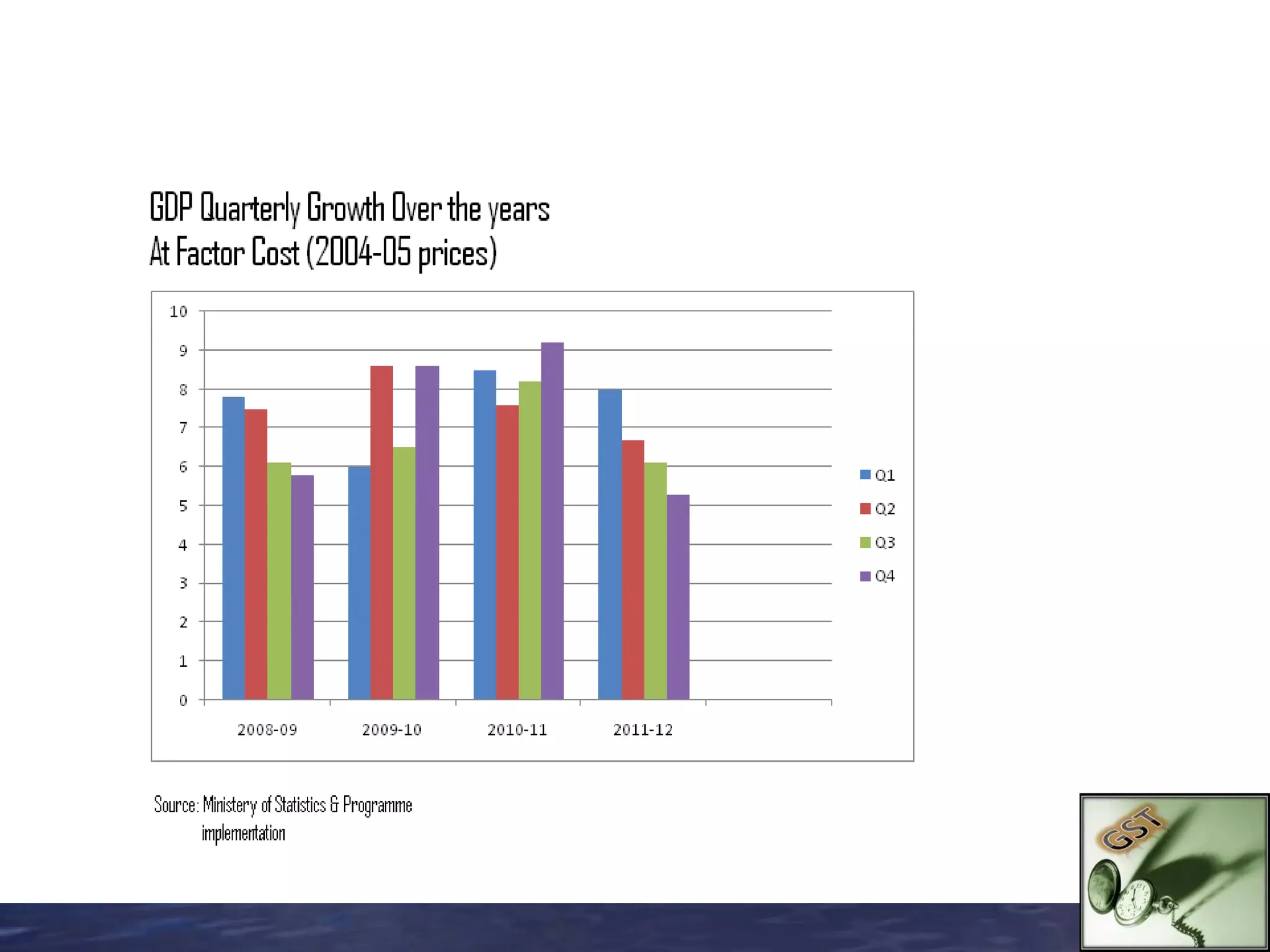 GDP Quarterly Growth Over the years
At Factor Cost (2004-05 prices)

10
9
8
7
6
5
4
3
2
1
0

2008-09 2009-10 2010-11 2011-12

Q1
Q2
Q3
Q4

Source: Ministery of Statistics & Programme implementation

GST